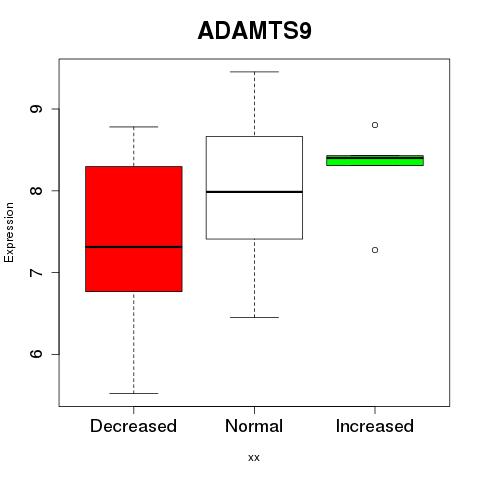 ADAMTS9

Expression

9
8
7
6

Decreased
Normal
Increased

xx